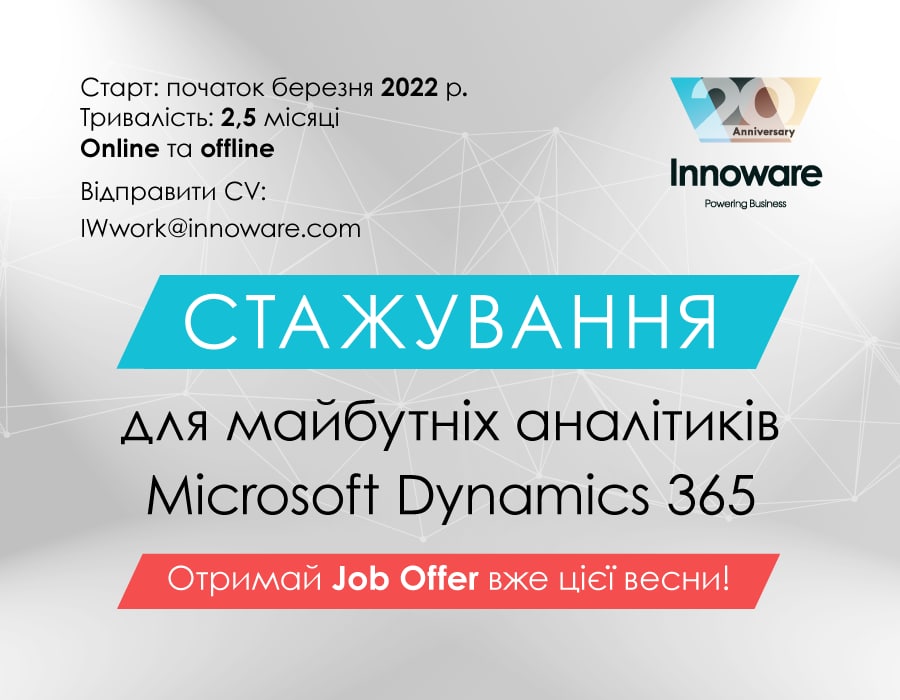 Старт: початок березня 2022 р.
Тривалість: 2,5 місяці
Online та offline

Відправити CV:
IWwork@innoware.com

20
Anniversary
Innoware
Powering Business

СТАЖУВАННЯ

для майбутніх аналітиків
Microsoft Dynamics 365

Отримай Job Offer вже цієї весни!